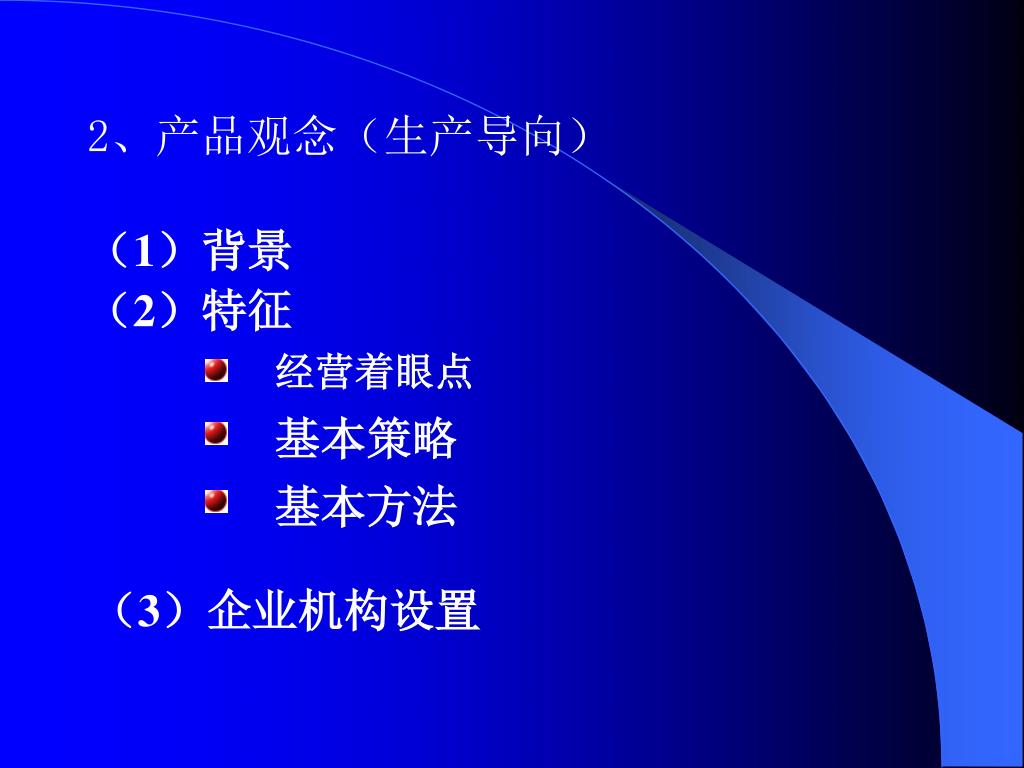 2、产品观念（生产导向）

（1）背景
（2）特征

经营着眼点

基本策略

基本方法

（3）企业机构设置